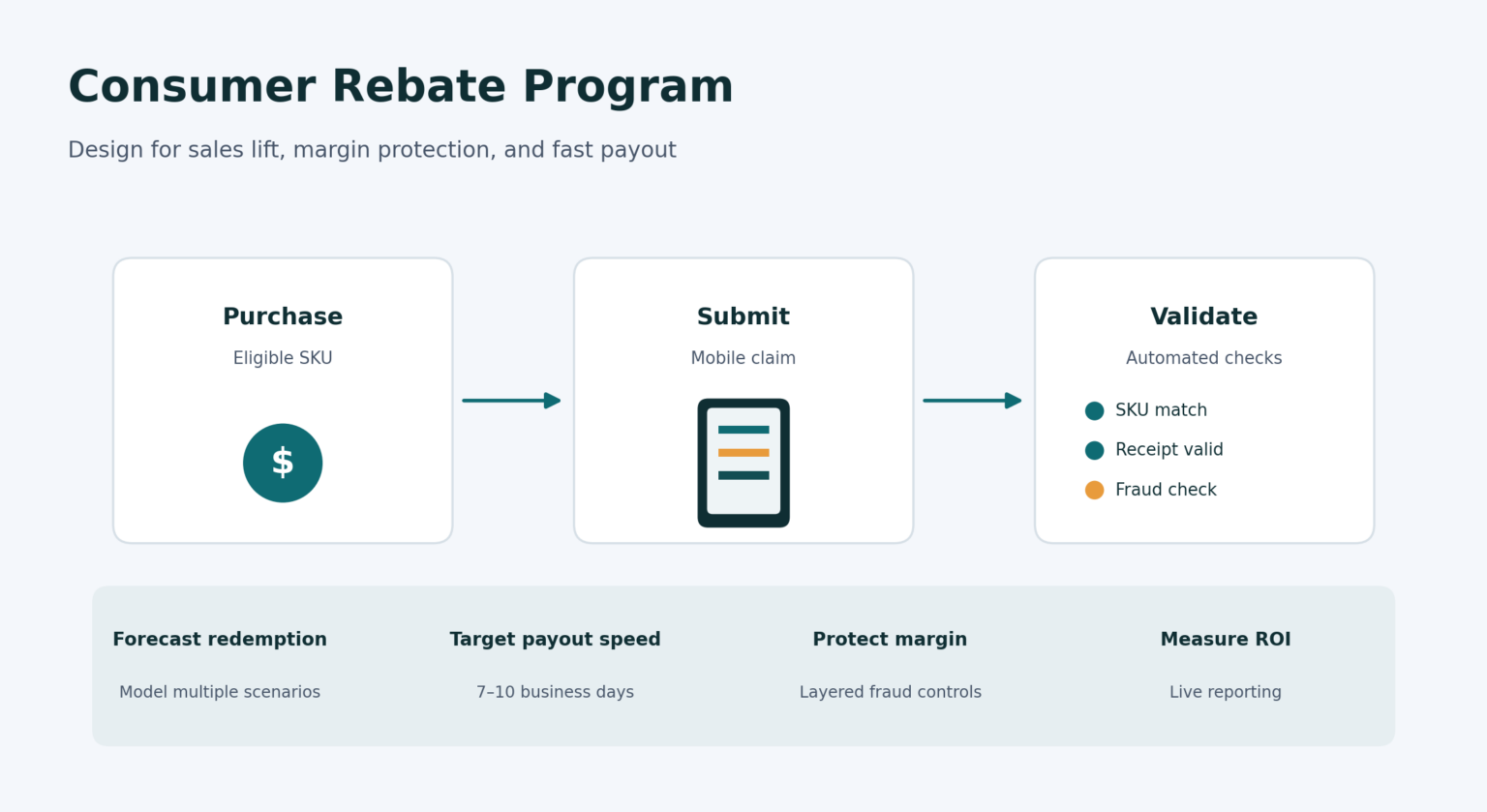 Consumer Rebate Program

Design for sales lift, margin protection, and fast payout

Purchase

Eligible SKU

$

Submit

Mobile claim

Validate

Automated checks

SKU match

Receipt valid

Fraud check

Forecast redemption

Model multiple scenarios

Target payout speed

7–10 business days

Protect margin

Layered fraud controls

Measure ROI

Live reporting